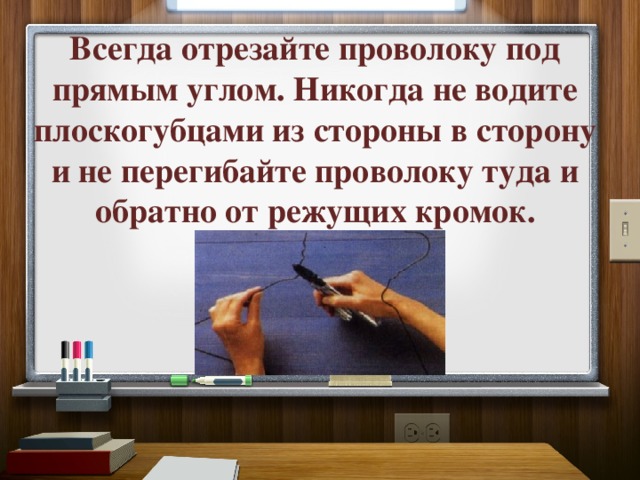 Всегда отрезайте проволоку под прямым углом. Никогда не водите плоскогубцами из стороны в сторону и не перегибайте проволоку туда и обратно от режущих кромок.